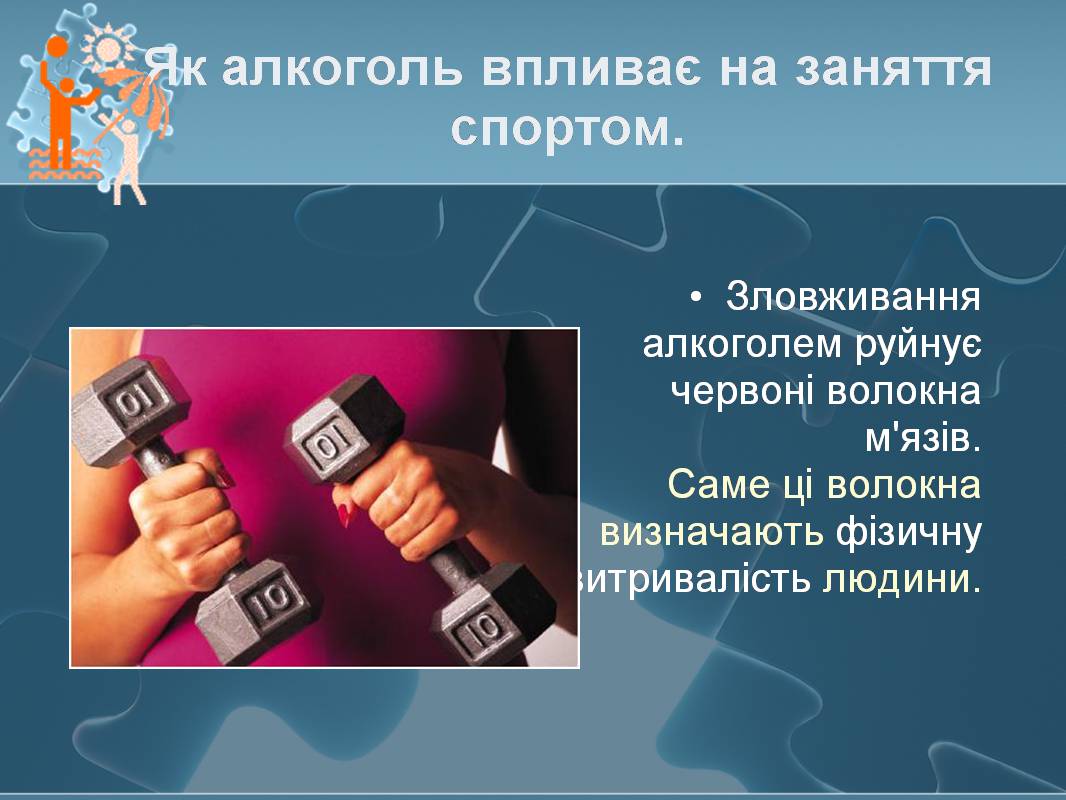 Як алкоголь впливає на заняття спортом.

• Зловживання алкоголем руйнує червоні волокна м'язів. Саме ці волокна визначають фізичну витривалість людини.

10

10

10

10